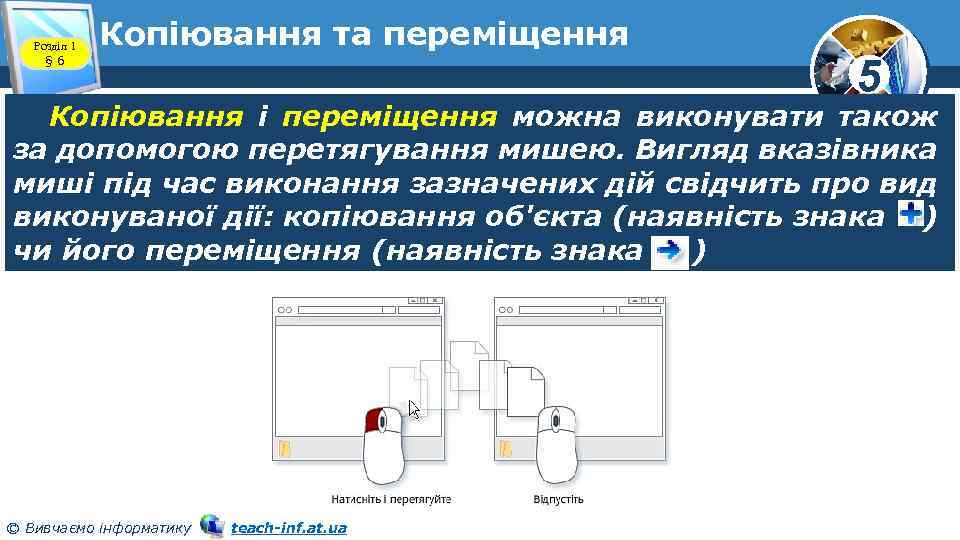 Розділ 1
§ 6

Копіювання та переміщення

5

Копіювання і переміщення можна виконувати також за допомогою перетягування мишею. Вигляд вказівника миші під час виконання зазначених дій свідчить про вид виконуваної дії: копіювання об'єкта (наявність знака ) чи його переміщення (наявність знака )

Натисніть і перетягуйте

Відпустіть

© Вивчаємо інформатику teach-inf.at.ua